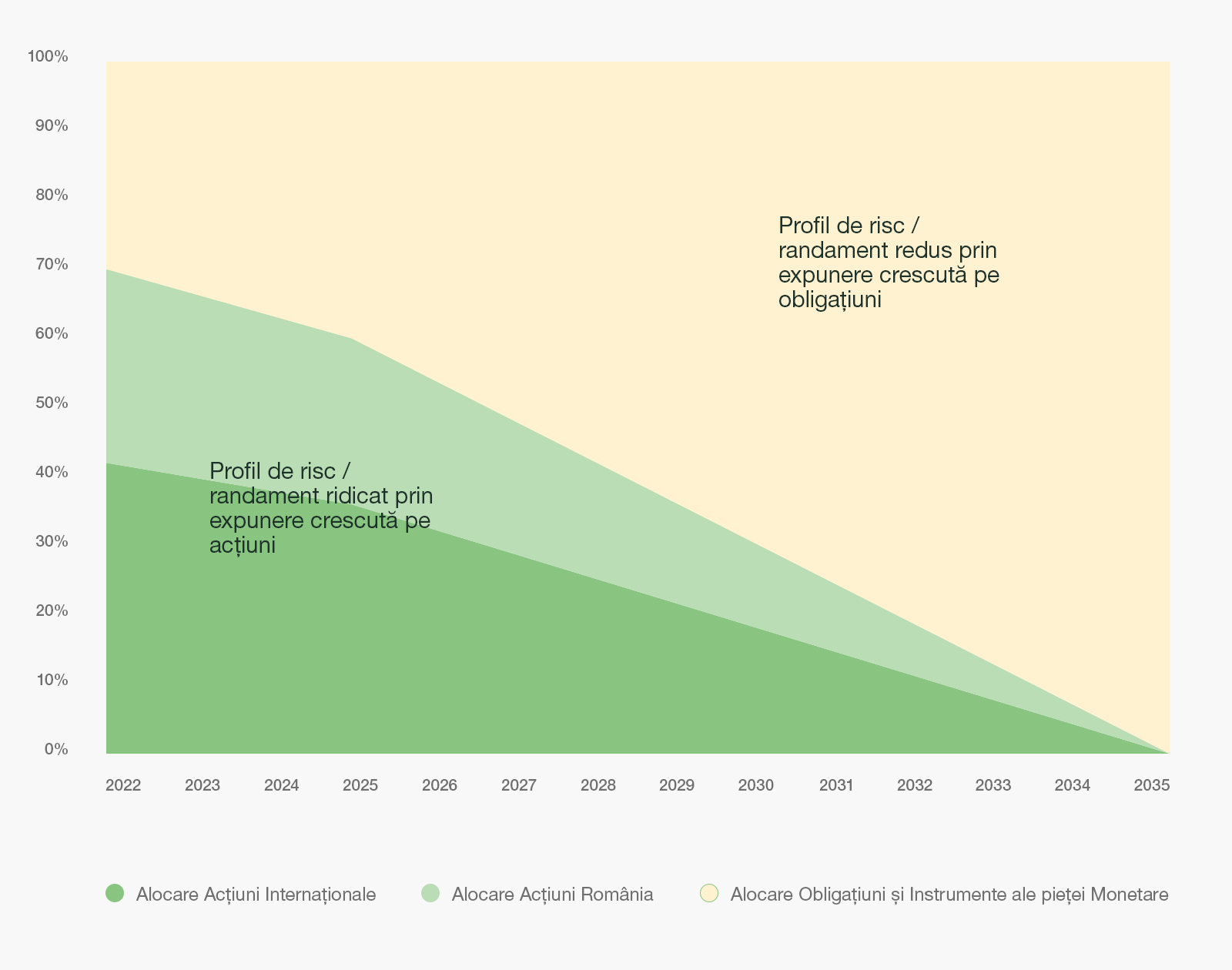 100%
90%
80%
70%
60%
50%
40%
30%
20%
10%
0%

Profil de risc / randament redus prin expunere crescută pe obligațiuni

Profil de risc / randament ridicat prin expunere crescută pe acțiuni

2022 2023 2024 2025 2026 2027 2028 2029 2030 2031 2032 2033 2034 2035

Alocare Acțiuni Internaționale
Alocare Acțiuni România
Alocare Obligațiuni și Instrumente ale pieței Monetare